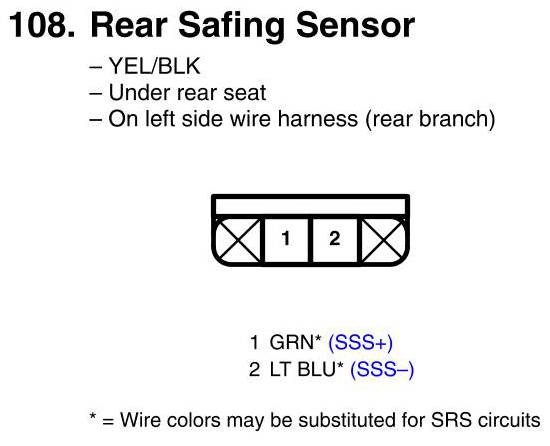 108. Rear Safing Sensor

– YEL/BLK
– Under rear seat
– On left side wire harness (rear branch)

1 2

1 GRN* (SSS+)
2 LT BLU* (SSS–)

* = Wire colors may be substituted for SRS circuits